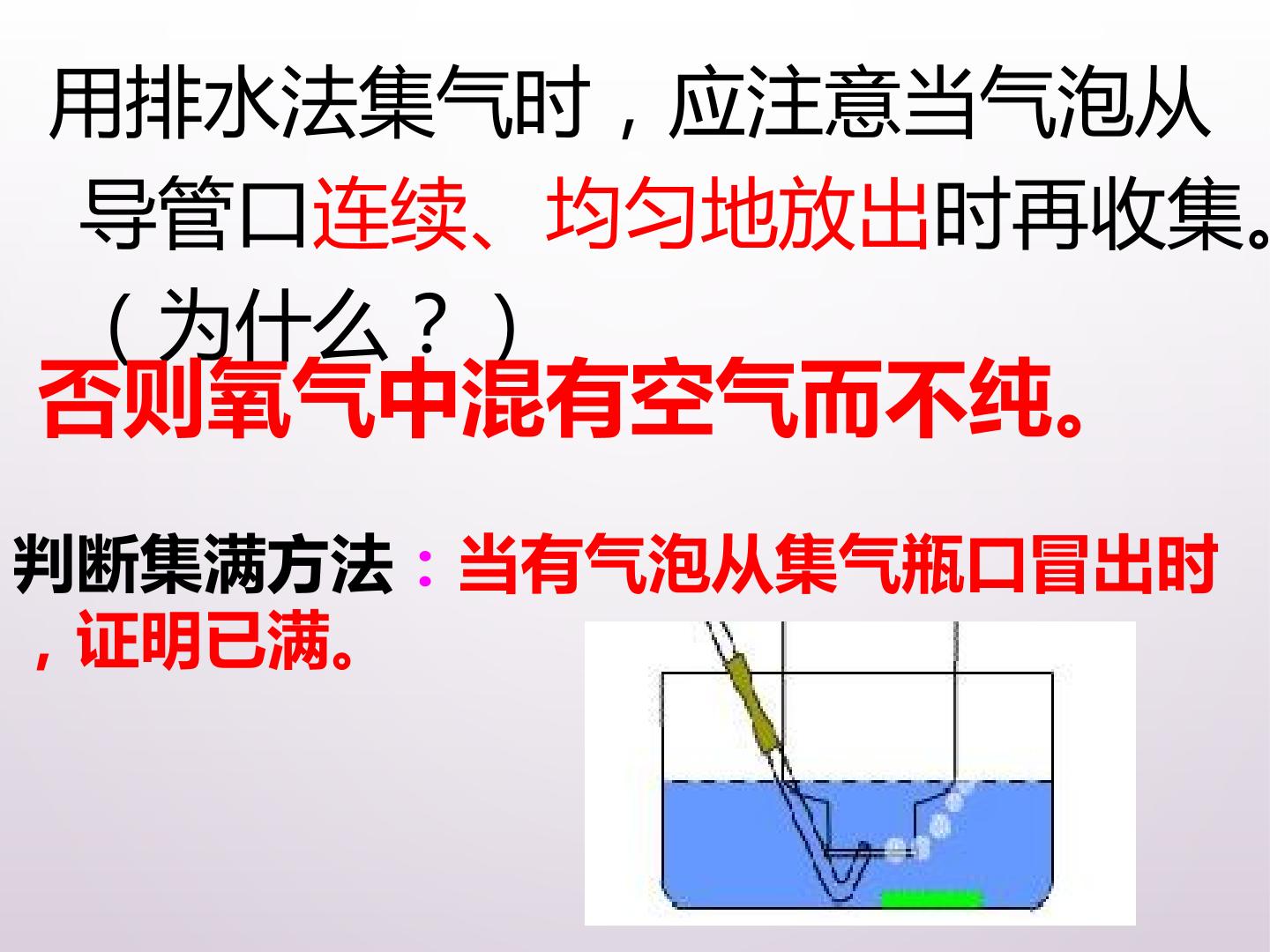 用排水法集气时，应注意当气泡从导管口连续、均匀地放出时再收集。（为什么？）

否则氧气中混有空气而不纯。

判断集满方法：当有气泡从集气瓶口冒出时，证明已满。